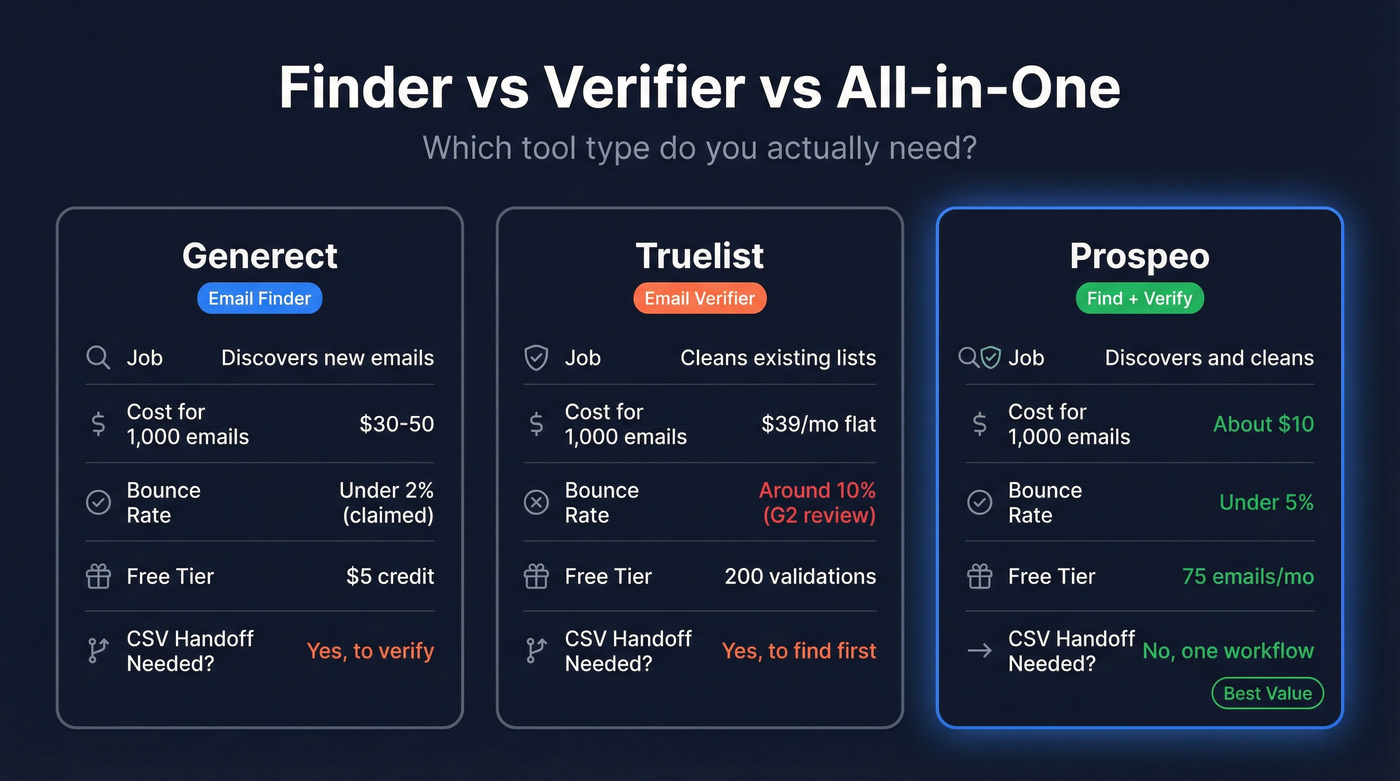 Finder vs Verifier vs All-in-One

Which tool type do you actually need?

Generect
Email Finder

Job — Discovers new emails
Cost for 1,000 emails — $30-50
Bounce Rate — Under 2% (claimed)
Free Tier — $5 credit
CSV Handoff Needed? — Yes, to verify

Truelist
Email Verifier

Job — Cleans existing lists
Cost for 1,000 emails — $39/mo flat
Bounce Rate — Around 10% (G2 review)
Free Tier — 200 validations
CSV Handoff Needed? — Yes, to find first

Prospeo
Find + Verify

Job — Discovers and cleans
Cost for 1,000 emails — About $10
Bounce Rate — Under 5%
Free Tier — 75 emails/mo
CSV Handoff Needed? — No, one workflow

Best Value